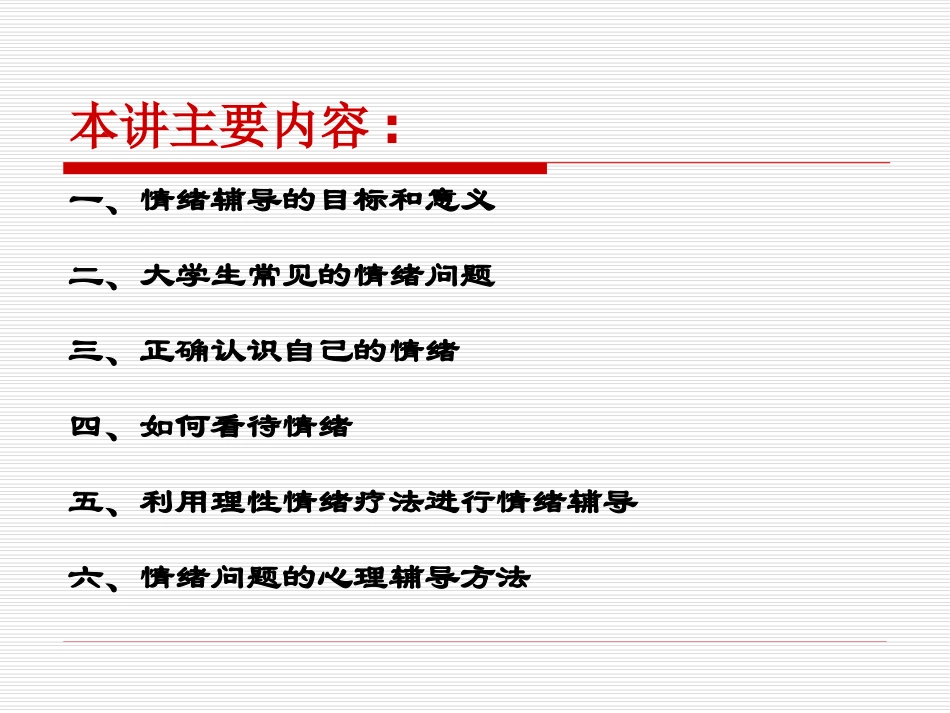 本讲主要内容：

一、情绪辅导的目标和意义

二、大学生常见的情绪问题

三、正确认识自己的情绪

四、如何看待情绪

五、利用理性情绪疗法进行情绪辅导

六、情绪问题的心理辅导方法